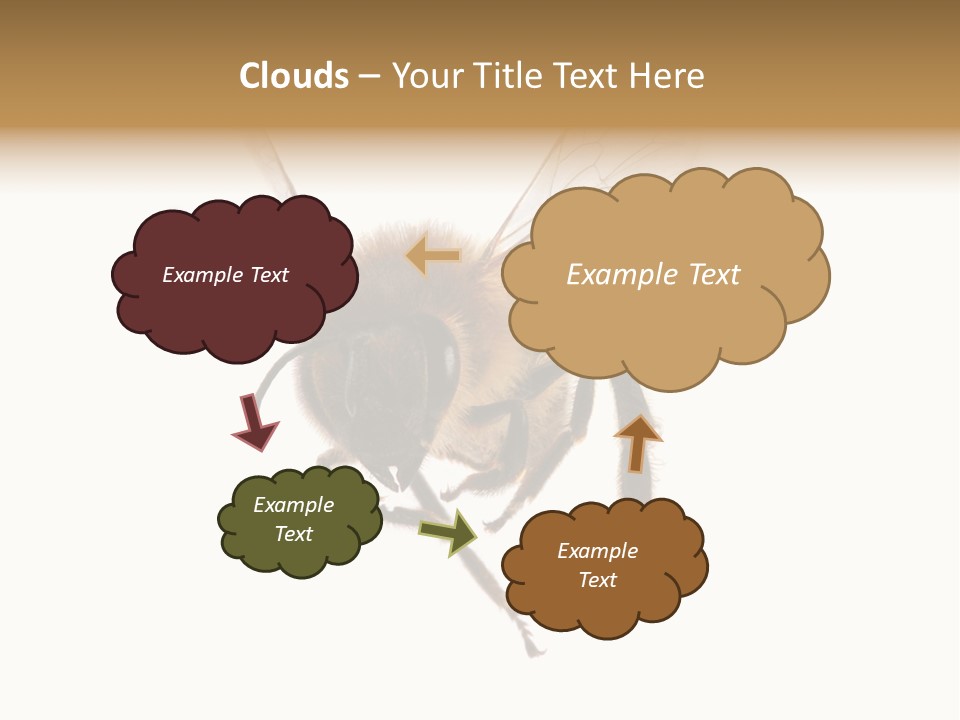 Clouds – Your Title Text Here

Example Text

Example Text

Example Text

Example Text